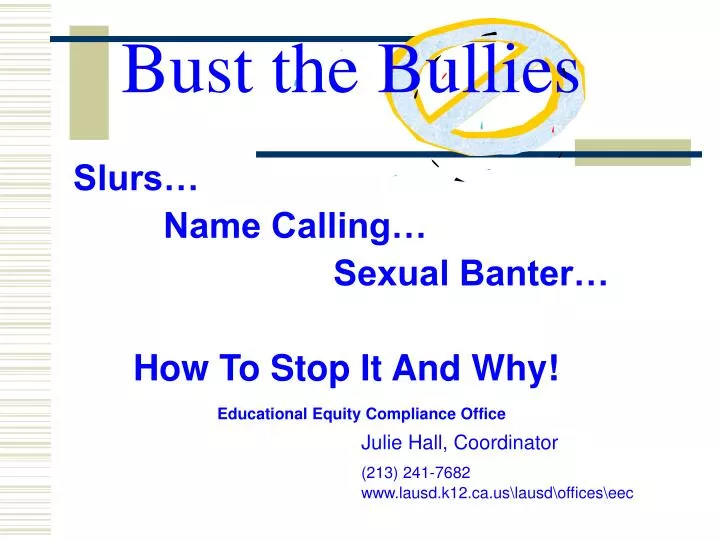 Bust the Bullies

Slurs…

Name Calling…

Sexual Banter…

How To Stop It And Why!

Educational Equity Compliance Office

Julie Hall, Coordinator

(213) 241-7682
www.lausd.k12.ca.us\lausd\offices\eec